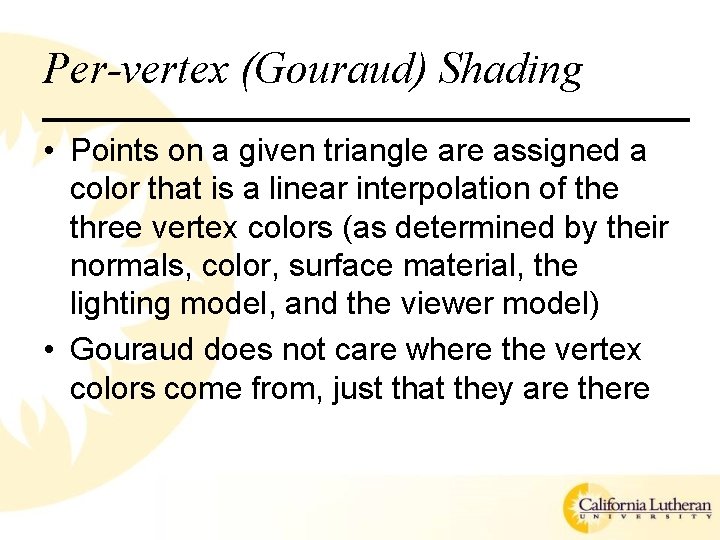 Per-vertex (Gouraud) Shading

• Points on a given triangle are assigned a color that is a linear interpolation of the three vertex colors (as determined by their normals, color, surface material, the lighting model, and the viewer model)

• Gouraud does not care where the vertex colors come from, just that they are there

California Lutheran
UNIVERSITY